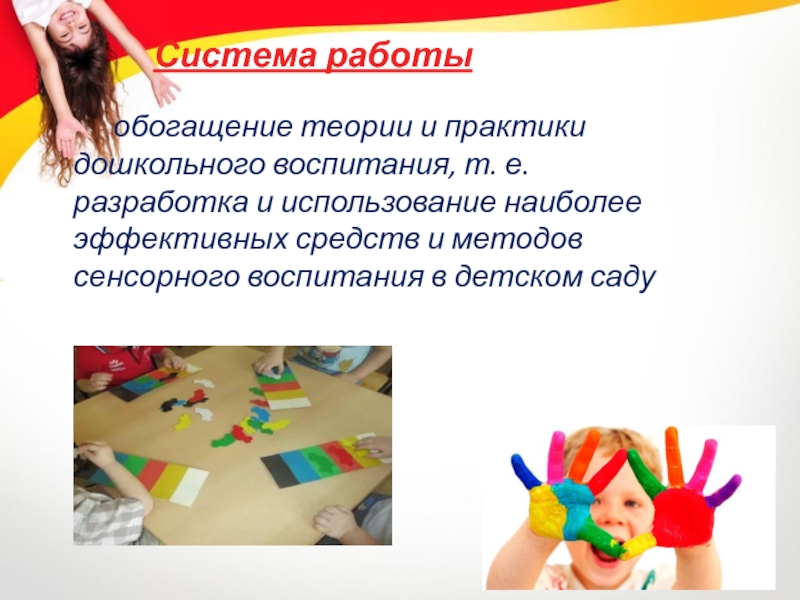 Система работы

обогащение теории и практики дошкольного воспитания, т. е. разработка и использование наиболее эффективных средств и методов сенсорного воспитания в детском саду